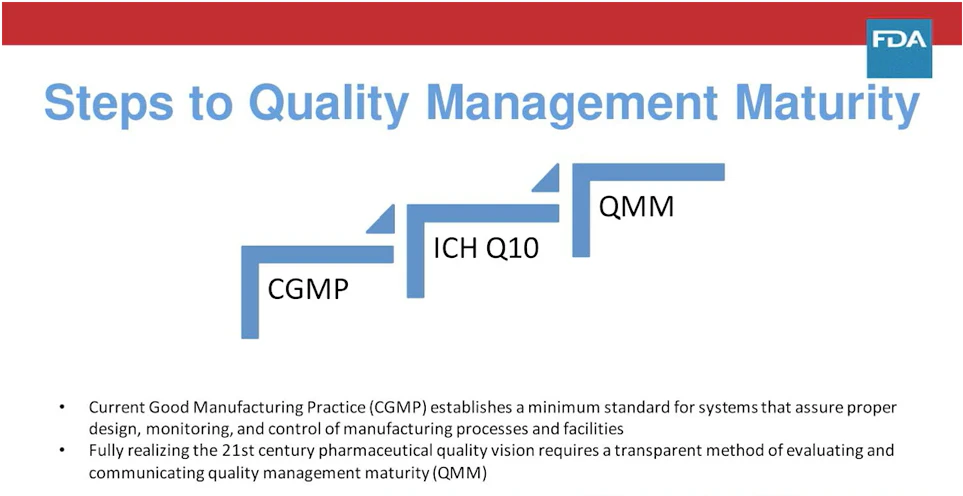 FDA

Steps to Quality Management Maturity

CGMP

ICH Q10

QMM

• Current Good Manufacturing Practice (CGMP) establishes a minimum standard for systems that assure proper design, monitoring, and control of manufacturing processes and facilities
• Fully realizing the 21st century pharmaceutical quality vision requires a transparent method of evaluating and communicating quality management maturity (QMM)